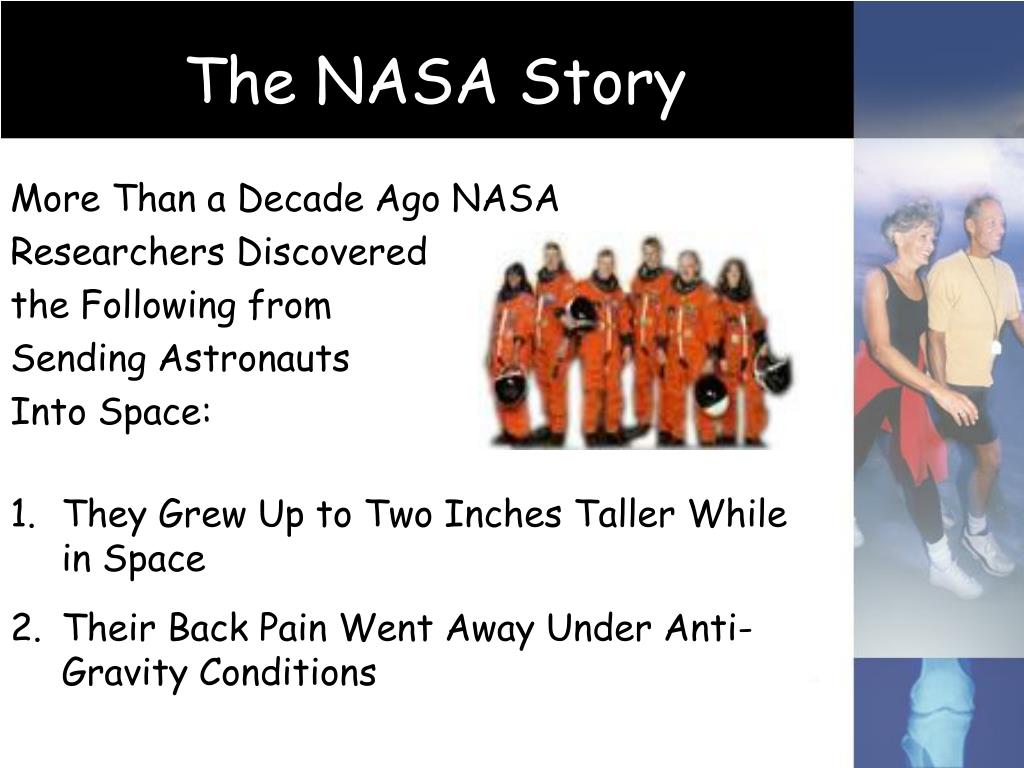 The NASA Story

More Than a Decade Ago NASA Researchers Discovered the Following from Sending Astronauts Into Space:

1. They Grew Up to Two Inches Taller While in Space
2. Their Back Pain Went Away Under Anti-Gravity Conditions